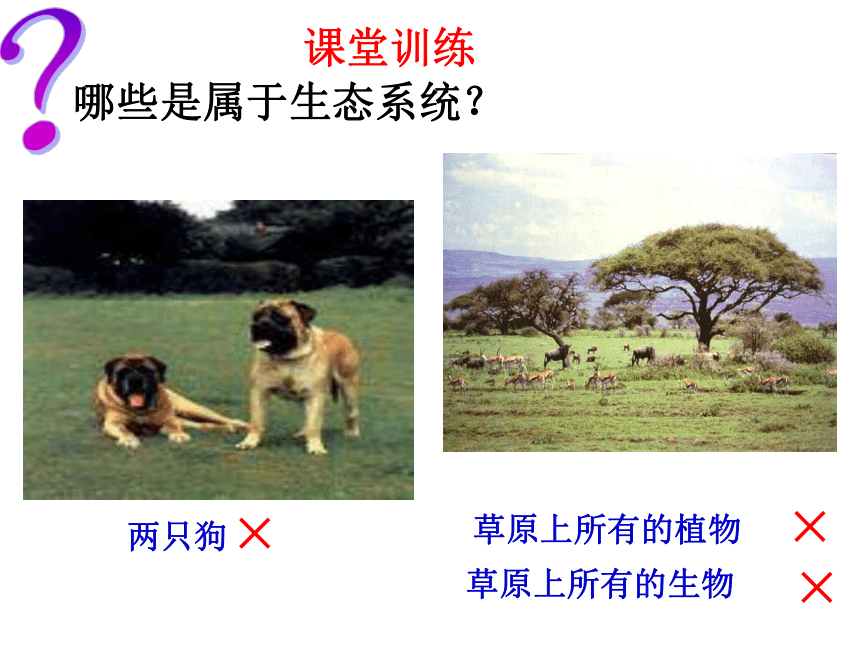 ?
课堂训练
哪些是属于生态系统？

两只狗 ×

草原上所有的植物 ×
草原上所有的生物 ×